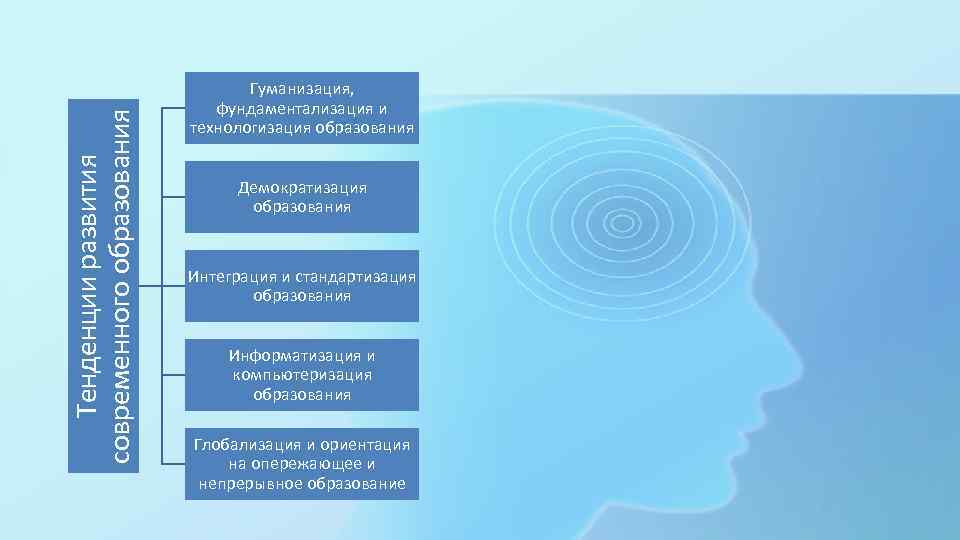 Тенденции развития современного образования

Гуманизация, фундаментализация и технологизация образования

Демократизация образования

Интеграция и стандартизация образования

Информатизация и компьютеризация образования

Глобализация и ориентация на опережающее и непрерывное образование